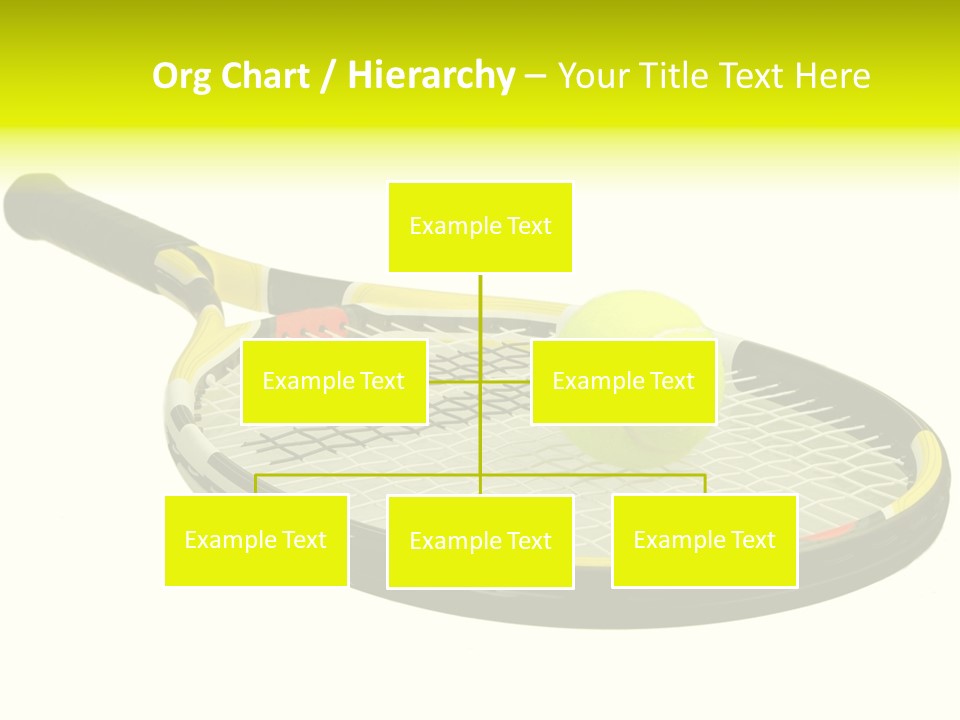 Org Chart / Hierarchy – Your Title Text Here

Example Text

Example Text

Example Text

Example Text

Example Text

Example Text